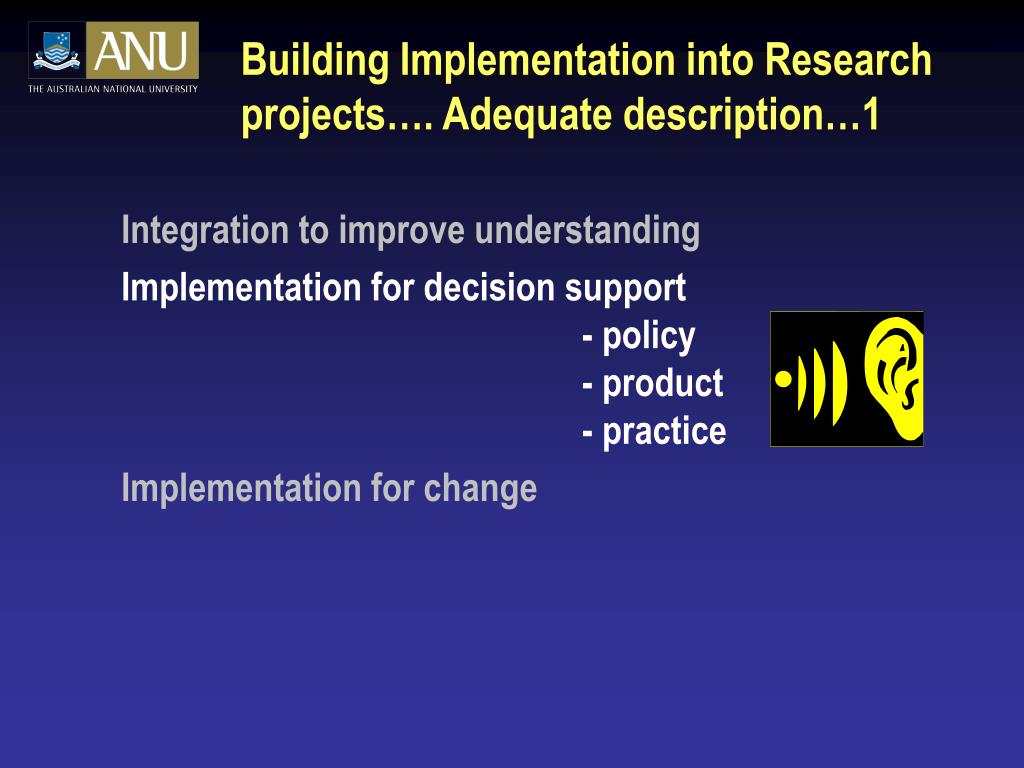 ANU
THE AUSTRALIAN NATIONAL UNIVERSITY

Building Implementation into Research projects…. Adequate description…1

Integration to improve understanding

Implementation for decision support
- policy
- product
- practice

Implementation for change